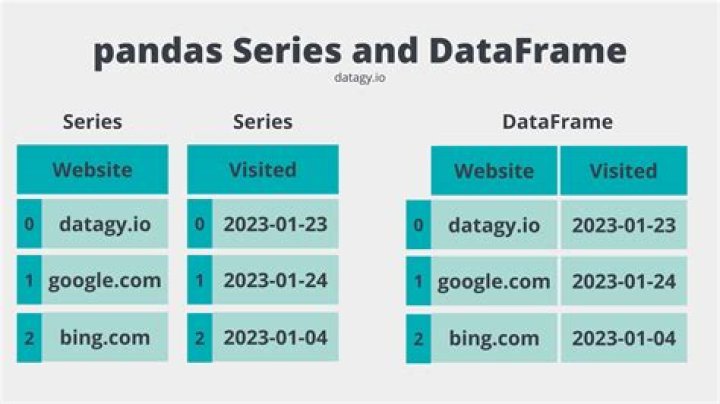 pandas Series and DataFrame
datagy.io

Series

| | Website |
|---|---|
| 0 | datagy.io |
| 1 | google.com |
| 2 | bing.com |

Series

| | Visited |
|---|---|
| 0 | 2023-01-23 |
| 1 | 2023-01-24 |
| 2 | 2023-01-04 |

DataFrame

| | Website | Visited |
|---|---|---|
| 0 | datagy.io | 2023-01-23 |
| 1 | google.com | 2023-01-24 |
| 2 | bing.com | 2023-01-04 |